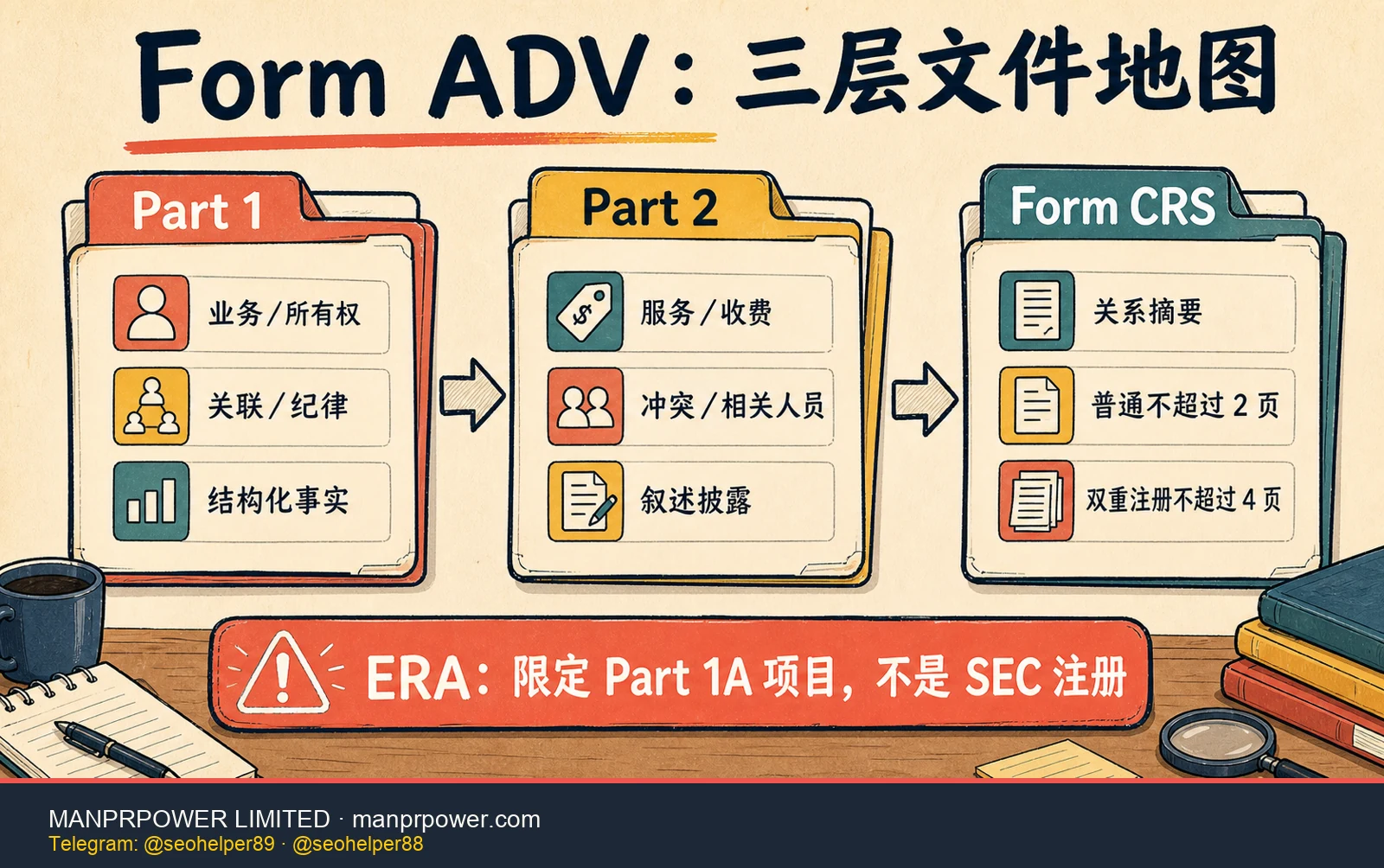 Form ADV：三层文件地图

Part 1

业务／所有权

关联／纪律

结构化事实

Part 2

服务／收费

冲突／相关人员

叙述披露

Form CRS

关系摘要

普通不超过 2 页

双重注册不超过 4 页

ERA：限定 Part 1A 项目，不是 SEC 注册

MANPRPOWER LIMITED · manprpower.com
Telegram: @seohelper89 · @seohelper88